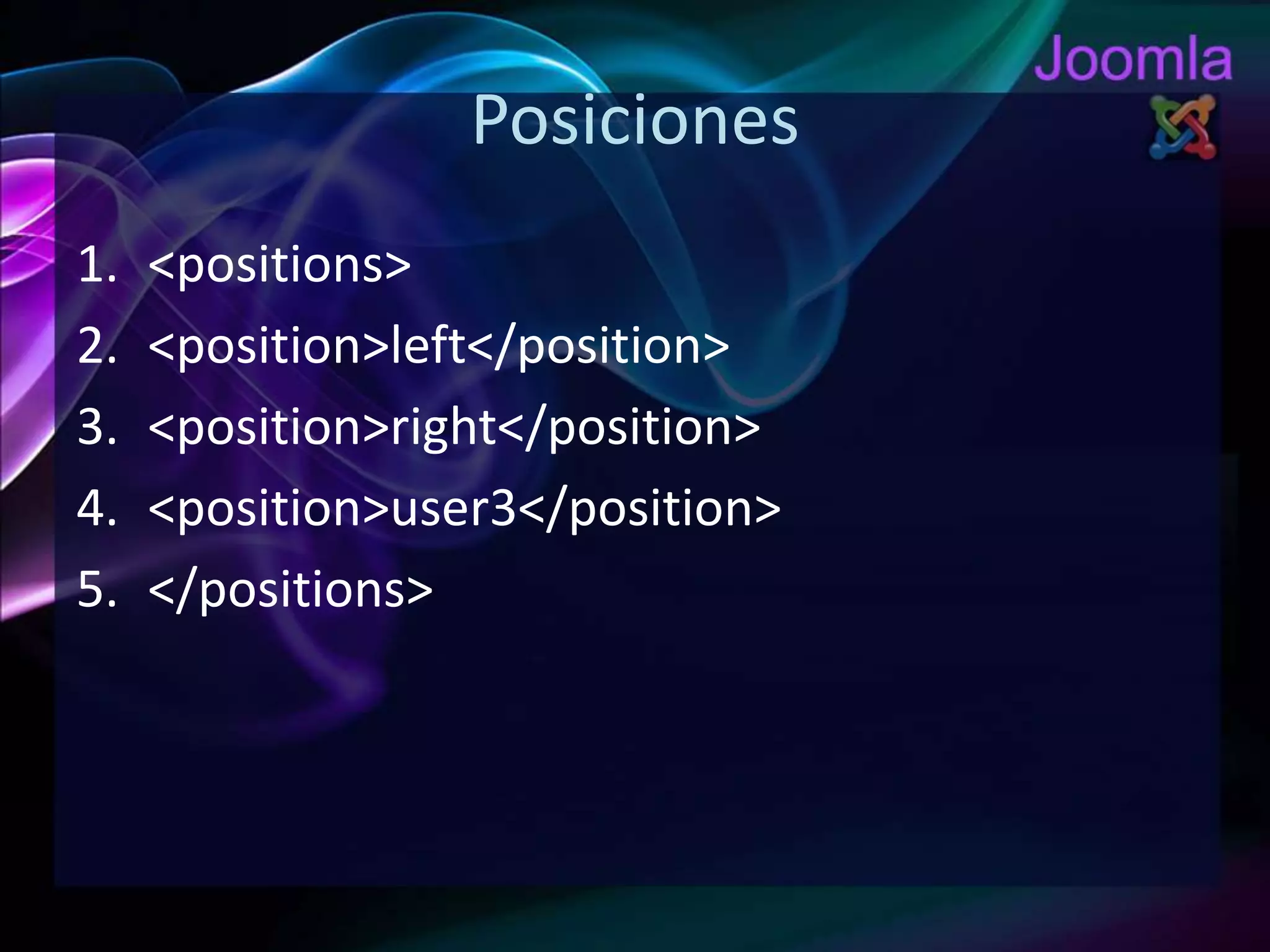 Joomla

Posiciones

1. <positions>
2. <position>left</position>
3. <position>right</position>
4. <position>user3</position>
5. </positions>